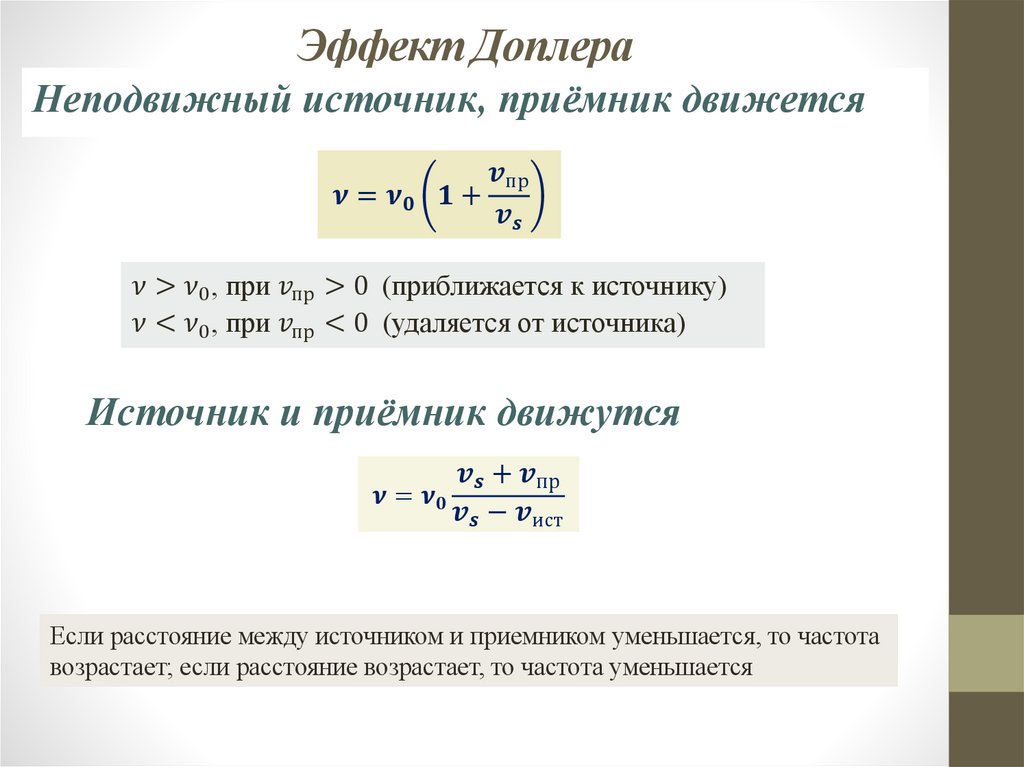 Эффект Доплера

Неподвижный источник, приёмник движется

$\nu = \nu_0 \left(1 + \frac{v_{пр}}{v_s}\right)$

$\nu > \nu_0$, при $v_{пр} > 0$ (приближается к источнику)
$\nu < \nu_0$, при $v_{пр} < 0$ (удаляется от источника)

Источник и приёмник движутся

$\nu = \nu_0 \frac{v_s + v_{пр}}{v_s - v_{ист}}$

Если расстояние между источником и приемником уменьшается, то частота возрастает; если расстояние возрастает, то частота уменьшается